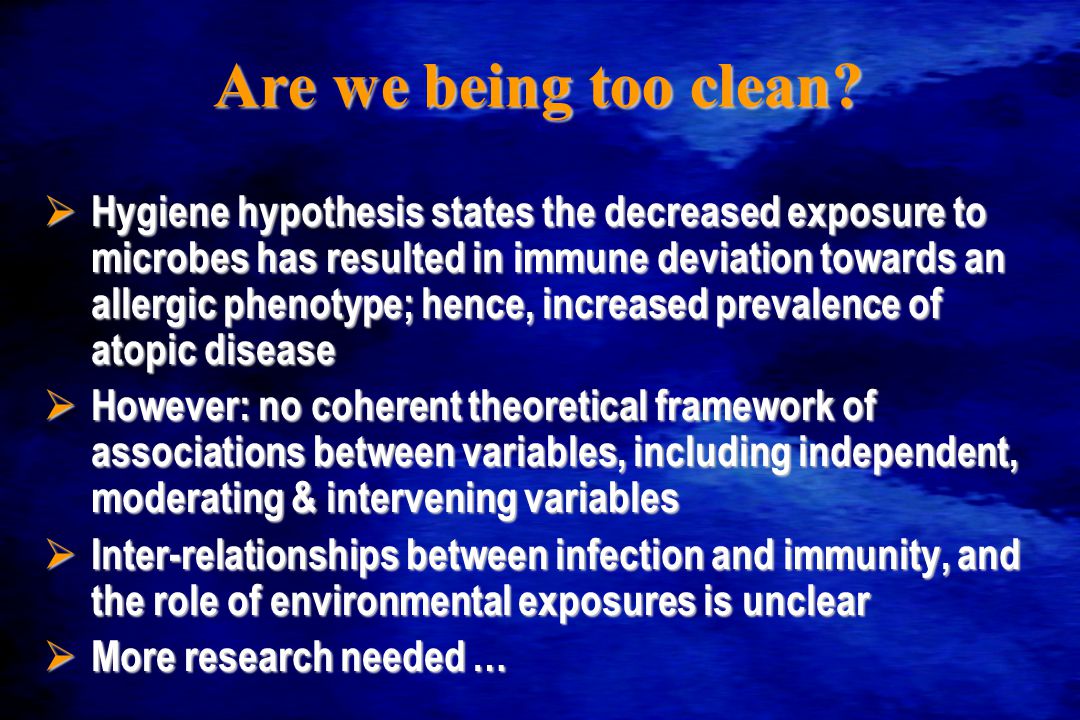 Are we being too clean?

➢ Hygiene hypothesis states the decreased exposure to microbes has resulted in immune deviation towards an allergic phenotype; hence, increased prevalence of atopic disease

➢ However: no coherent theoretical framework of associations between variables, including independent, moderating & intervening variables

➢ Inter-relationships between infection and immunity, and the role of environmental exposures is unclear

➢ More research needed …